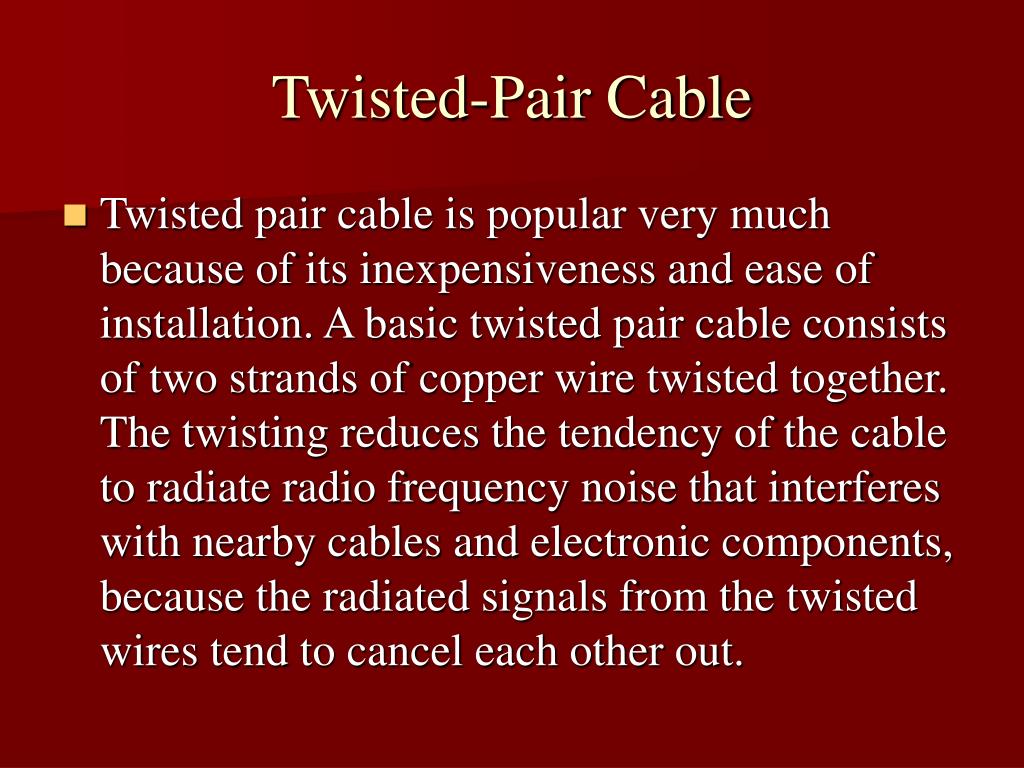 Twisted-Pair Cable

Twisted pair cable is popular very much because of its inexpensiveness and ease of installation. A basic twisted pair cable consists of two strands of copper wire twisted together. The twisting reduces the tendency of the cable to radiate radio frequency noise that interferes with nearby cables and electronic components, because the radiated signals from the twisted wires tend to cancel each other out.